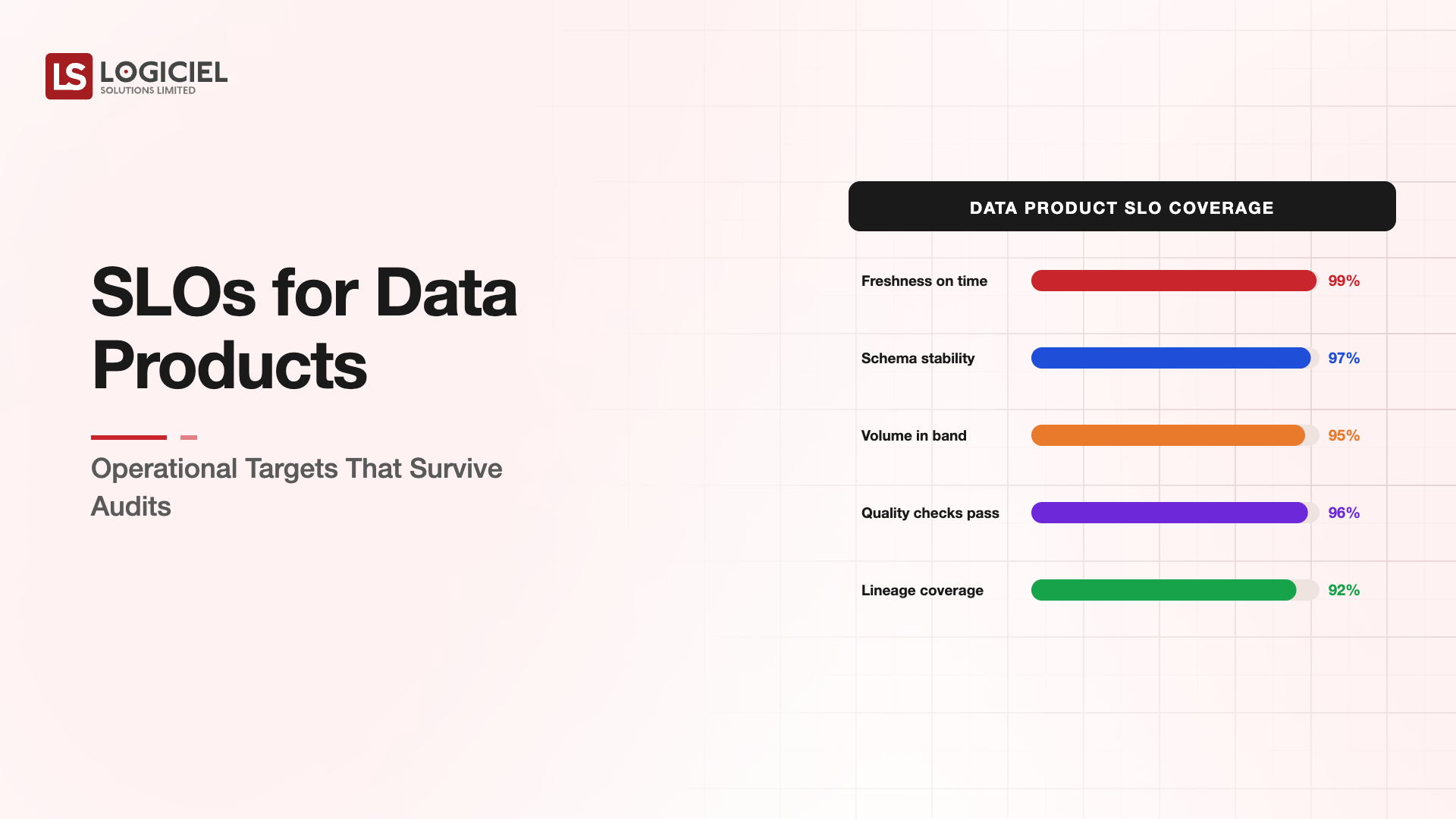 LS LOGICIEL
SOLUTIONS LIMITED

SLOs for Data Products

Operational Targets That Survive Audits

DATA PRODUCT SLO COVERAGE

Freshness on time 99%

Schema stability 97%

Volume in band 95%

Quality checks pass 96%

Lineage coverage 92%